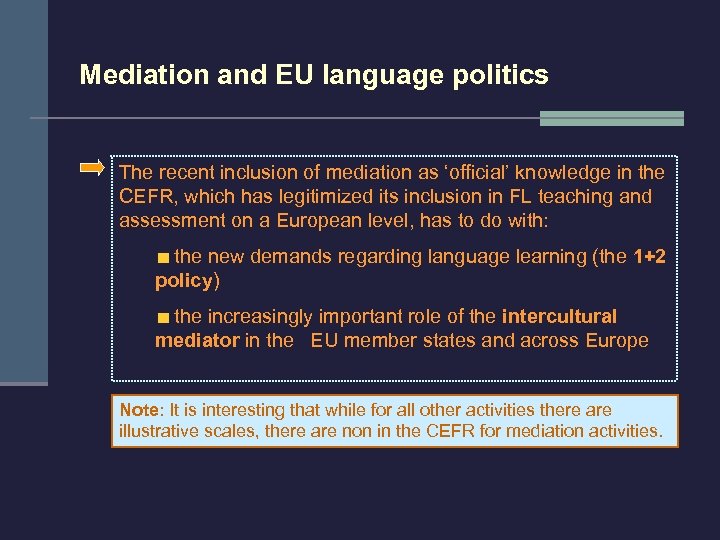 Mediation and EU language politics

The recent inclusion of mediation as ‘official’ knowledge in the CEFR, which has legitimized its inclusion in FL teaching and assessment on a European level, has to do with:

the new demands regarding language learning (the 1+2 policy)

the increasingly important role of the intercultural mediator in the EU member states and across Europe

Note: It is interesting that while for all other activities there are illustrative scales, there are non in the CEFR for mediation activities.